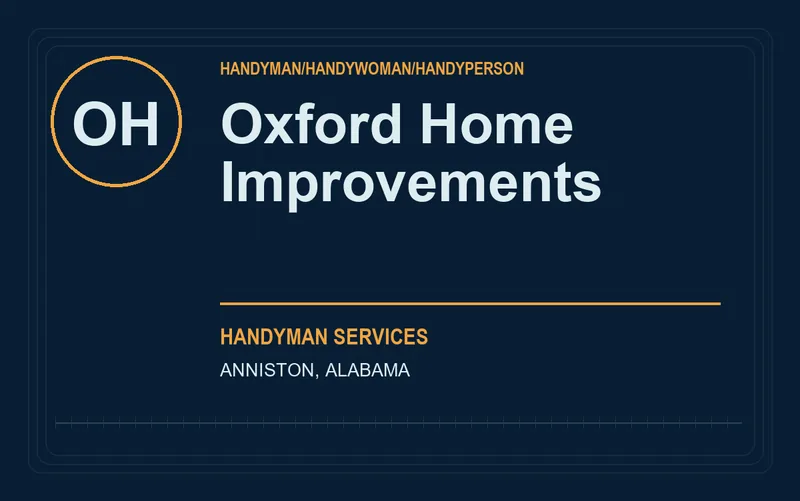 OH

HANDYMAN/HANDYWOMAN/HANDYPERSON

Oxford Home Improvements

HANDYMAN SERVICES

ANNISTON, ALABAMA